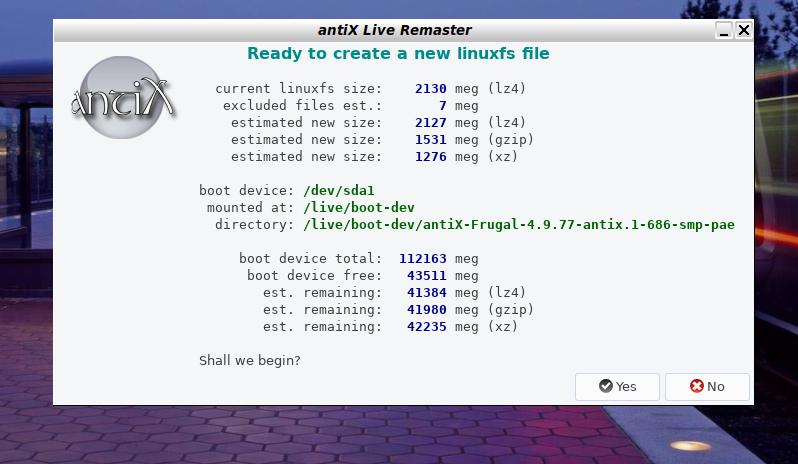 antiX Live Remaster

Ready to create a new linuxfs file

antiX

current linuxfs size: 2130 meg (lz4)
excluded files est.: 7 meg
estimated new size: 2127 meg (lz4)
estimated new size: 1531 meg (gzip)
estimated new size: 1276 meg (xz)

boot device: /dev/sda1
mounted at: /live/boot-dev
directory: /live/boot-dev/antiX-Frugal-4.9.77-antix.1-686-smp-pae

boot device total: 112163 meg
boot device free: 43511 meg
est. remaining: 41384 meg (lz4)
est. remaining: 41980 meg (gzip)
est. remaining: 42235 meg (xz)

Shall we begin?

Yes
No